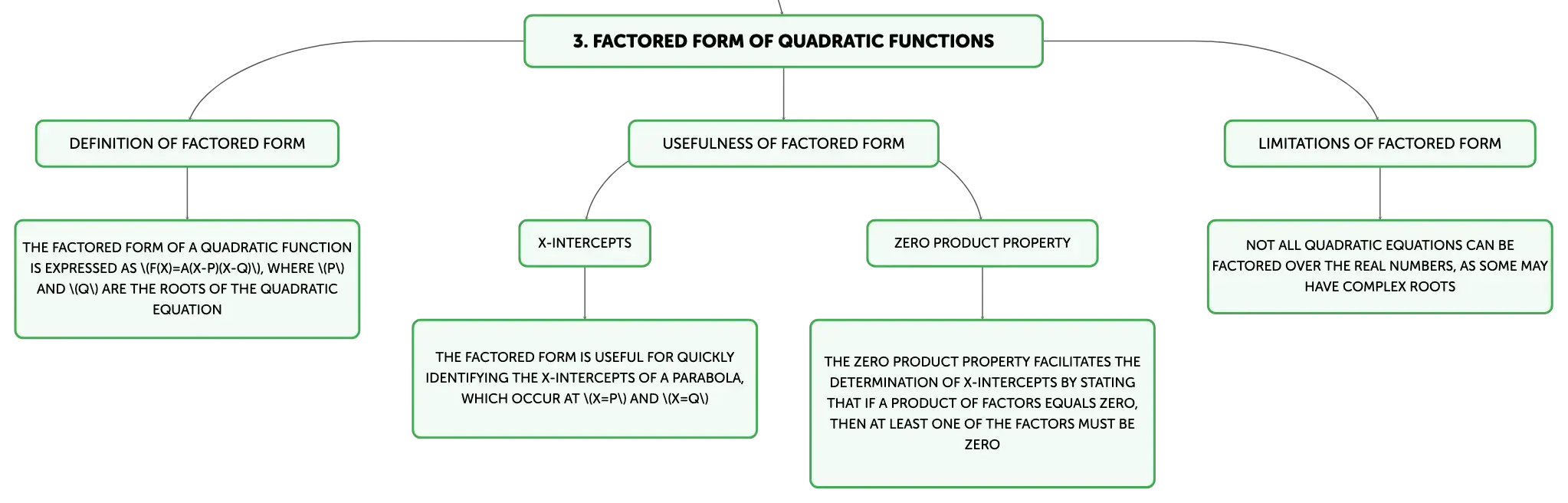 3. FACTORED FORM OF QUADRATIC FUNCTIONS

DEFINITION OF FACTORED FORM

THE FACTORED FORM OF A QUADRATIC FUNCTION IS EXPRESSED AS \(F(X)=A(X-P)(X-Q)\), WHERE \(P\) AND \(Q\) ARE THE ROOTS OF THE QUADRATIC EQUATION

USEFULNESS OF FACTORED FORM

X-INTERCEPTS

THE FACTORED FORM IS USEFUL FOR QUICKLY IDENTIFYING THE X-INTERCEPTS OF A PARABOLA, WHICH OCCUR AT \(X=P\) AND \(X=Q\)

ZERO PRODUCT PROPERTY

THE ZERO PRODUCT PROPERTY FACILITATES THE DETERMINATION OF X-INTERCEPTS BY STATING THAT IF A PRODUCT OF FACTORS EQUALS ZERO, THEN AT LEAST ONE OF THE FACTORS MUST BE ZERO

LIMITATIONS OF FACTORED FORM

NOT ALL QUADRATIC EQUATIONS CAN BE FACTORED OVER THE REAL NUMBERS, AS SOME MAY HAVE COMPLEX ROOTS